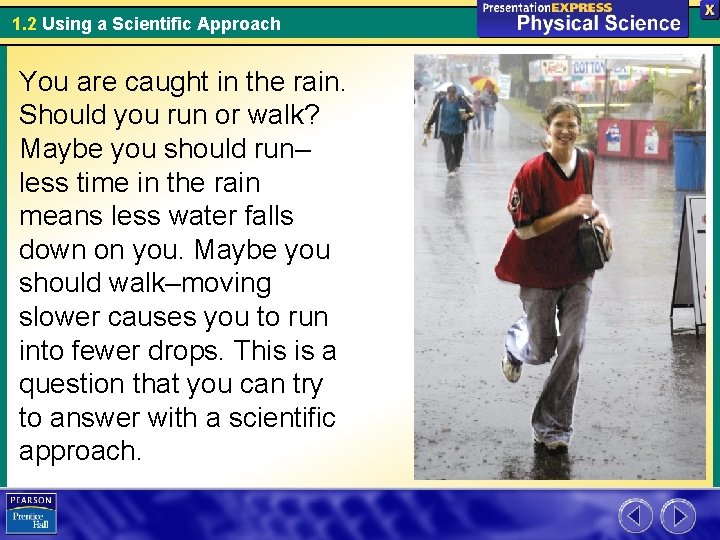 1.2 Using a Scientific Approach

PresentationEXPRESS
Physical Science

X

You are caught in the rain. Should you run or walk? Maybe you should run–less time in the rain means less water falls down on you. Maybe you should walk–moving slower causes you to run into fewer drops. This is a question that you can try to answer with a scientific approach.

COTTON

PEARSON
Prentice Hall